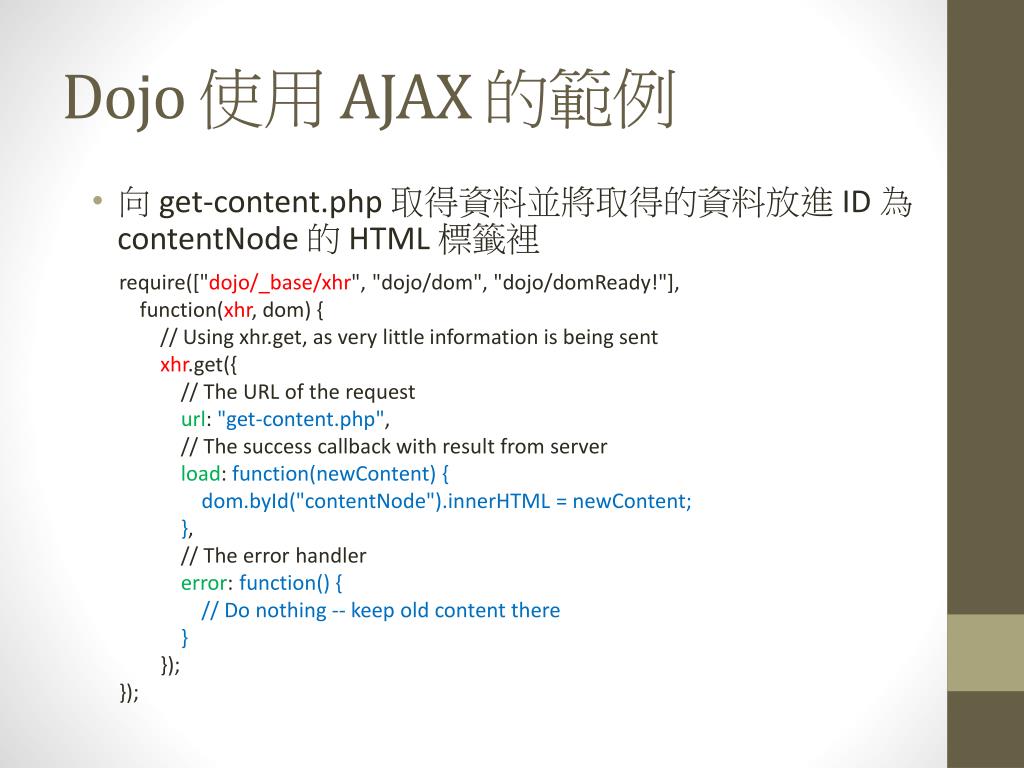 Dojo 使用 AJAX 的範例

• 向 get-content.php 取得資料並將取得的資料放進 ID 為 contentNode 的 HTML 標籤裡

require(["dojo/_base/xhr", "dojo/dom", "dojo/domReady!"],
function(xhr, dom) {
// Using xhr.get, as very little information is being sent
xhr.get({
// The URL of the request
url: "get-content.php",
// The success callback with result from server
load: function(newContent) {
dom.byId("contentNode").innerHTML = newContent;
},
// The error handler
error: function() {
// Do nothing -- keep old content there
}
});
});